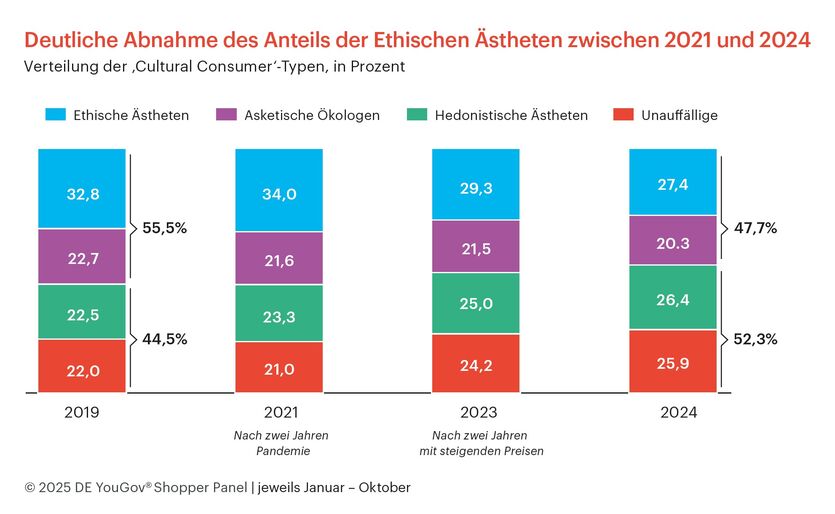 Deutliche Abnahme des Anteils der Ethischen Ästheten zwischen 2021 und 2024
Verteilung der ‚Cultural Consumer'-Typen, in Prozent

Ethische Ästheten
Asketische Ökologen
Hedonistische Ästheten
Unauffällige

32,8
22,7
22,5
22,0
55,5%
44,5%
2019

34,0
21,6
23,3
21,0
2021
Nach zwei Jahren Pandemie

29,3
21,5
25,0
24,2
2023
Nach zwei Jahren mit steigenden Preisen

27,4
20.3
26,4
25,9
47,7%
52,3%
2024

© 2025 DE YouGov® Shopper Panel | jeweils Januar – Oktober